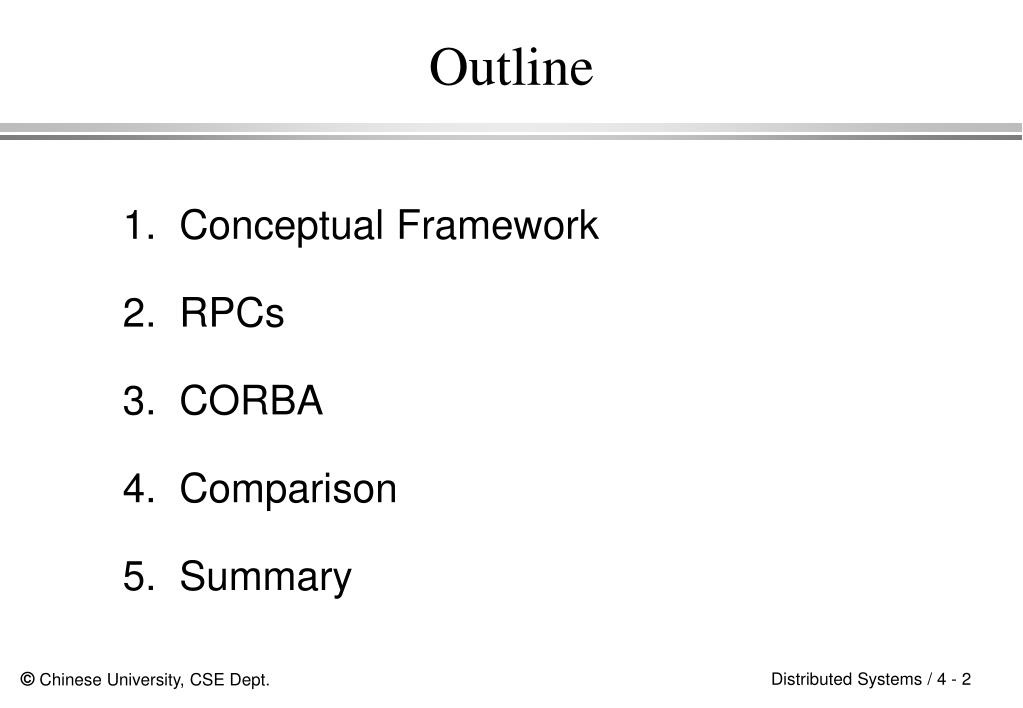 Outline

1. Conceptual Framework

2. RPCs

3. CORBA

4. Comparison

5. Summary

© Chinese University, CSE Dept.

Distributed Systems / 4 - 2